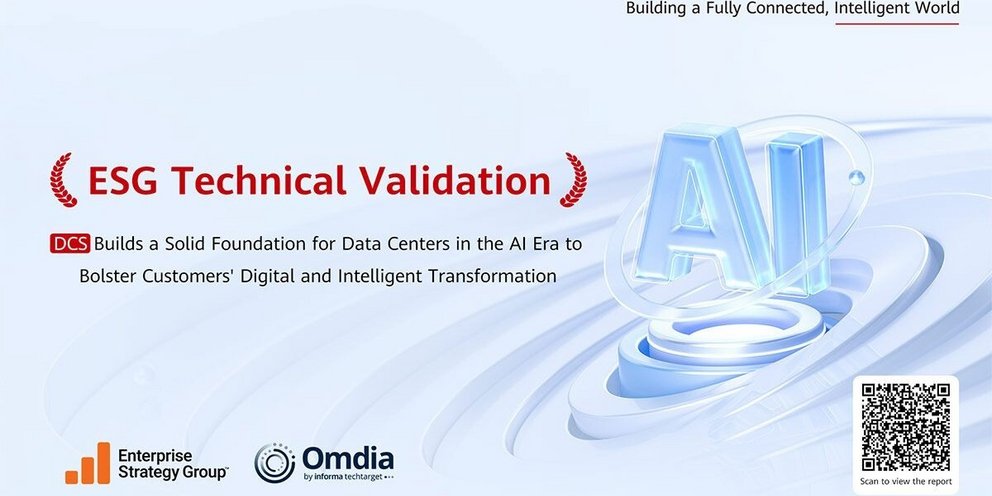 Building a Fully Connected, Intelligent World

ESG Technical Validation

DCS Builds a Solid Foundation for Data Centers in the AI Era to Bolster Customers' Digital and Intelligent Transformation

AI

Enterprise Strategy Group™

Omdia
by informa techtarget

Scan to view the report